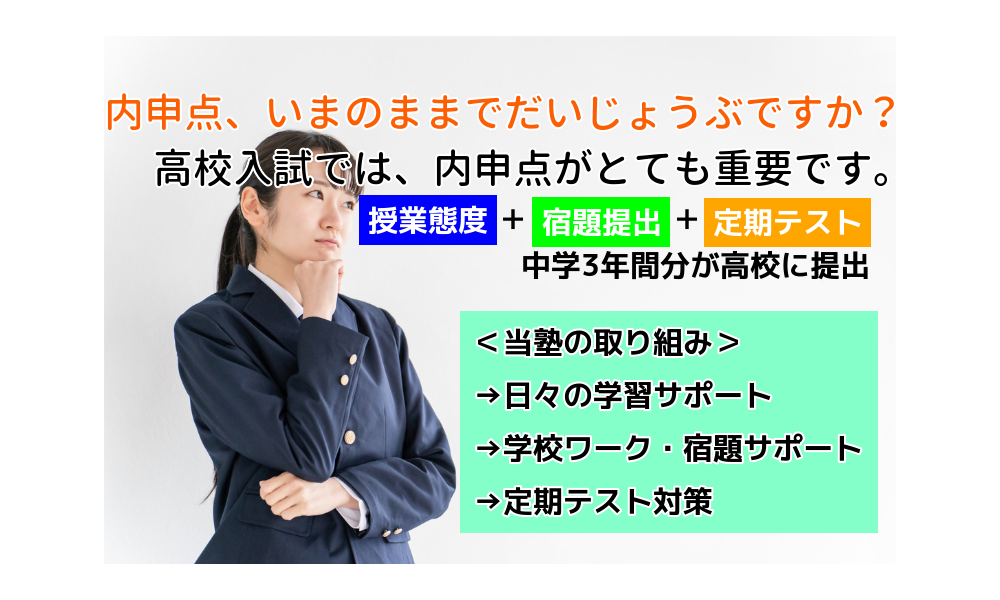 内申点、いまのままでだいじょうぶですか？
高校入試では、内申点がとても重要です。

授業態度 + 宿題提出 + 定期テスト
中学3年間分が高校に提出

＜当塾の取り組み＞
→日々の学習サポート
→学校ワーク・宿題サポート
→定期テスト対策